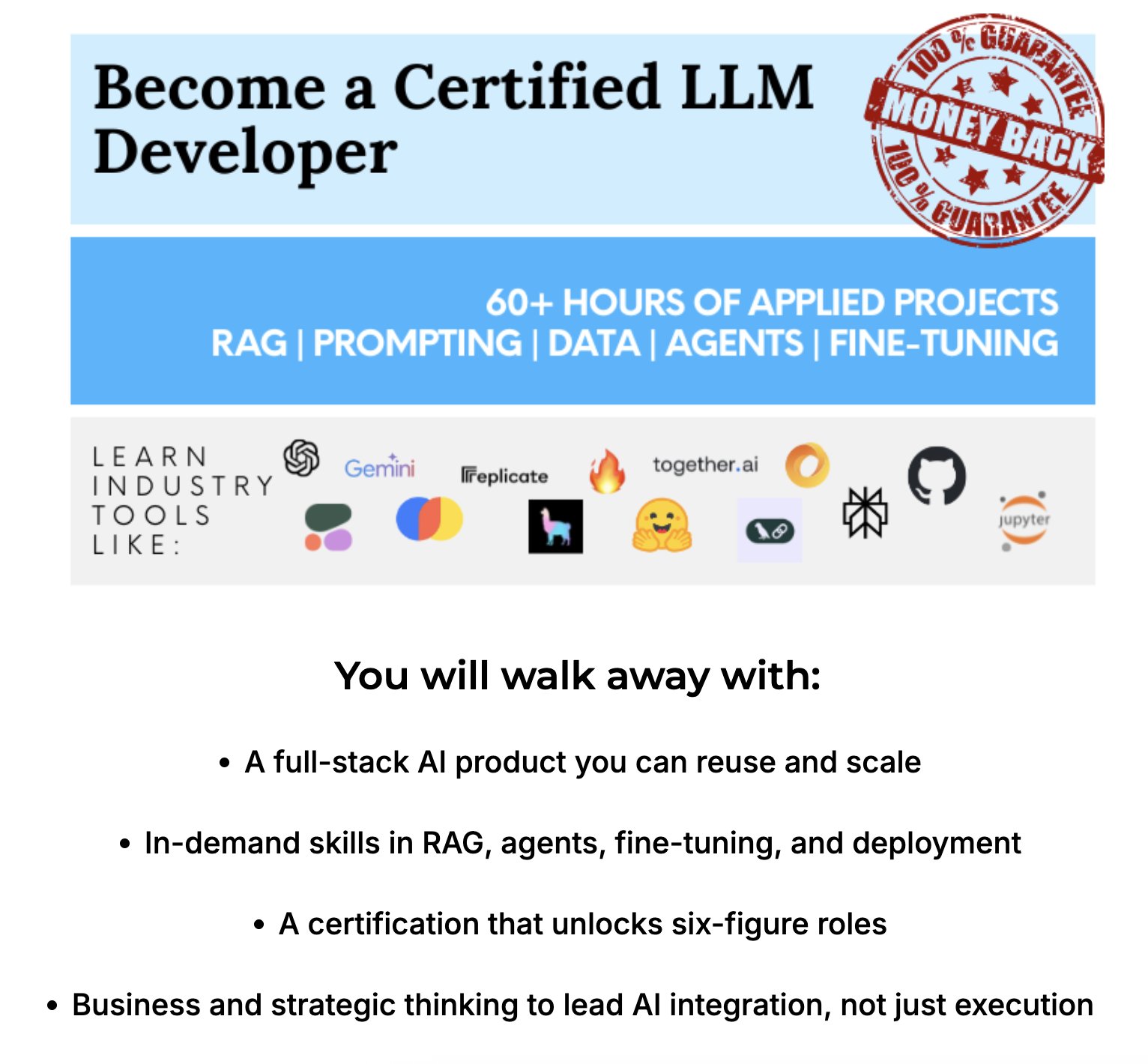 Become a Certified LLM Developer

100 % GUARANTEE
MONEY BACK
100 % GUARANTEE

60+ HOURS OF APPLIED PROJECTS
RAG | PROMPTING | DATA | AGENTS | FINE-TUNING

LEARN INDUSTRY TOOLS LIKE:

Gemini

replicate

together.ai

jupyter

You will walk away with:

• A full-stack AI product you can reuse and scale

• In-demand skills in RAG, agents, fine-tuning, and deployment

• A certification that unlocks six-figure roles

• Business and strategic thinking to lead AI integration, not just execution